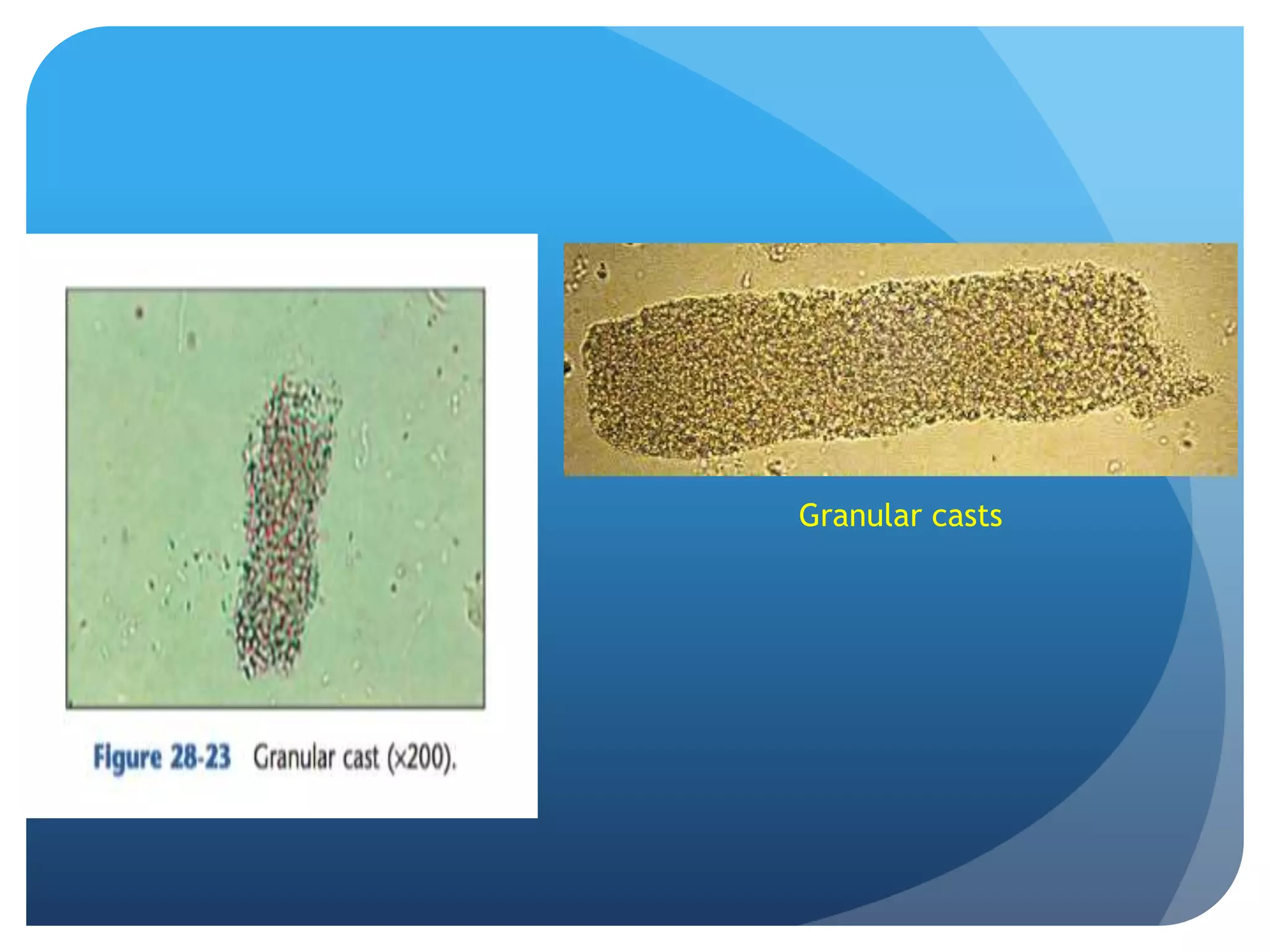 Figure 28-23 Granular cast (×200).

Granular casts